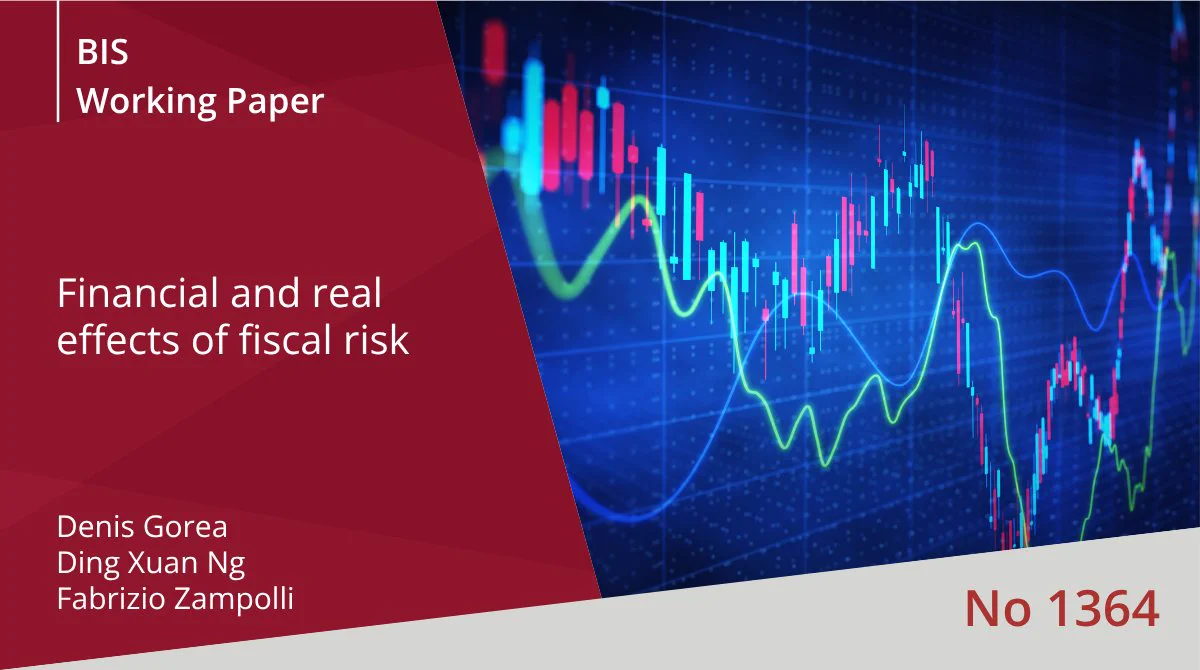 BIS
Working Paper

Financial and real effects of fiscal risk

Denis Gorea
Ding Xuan Ng
Fabrizio Zampolli

No 1364